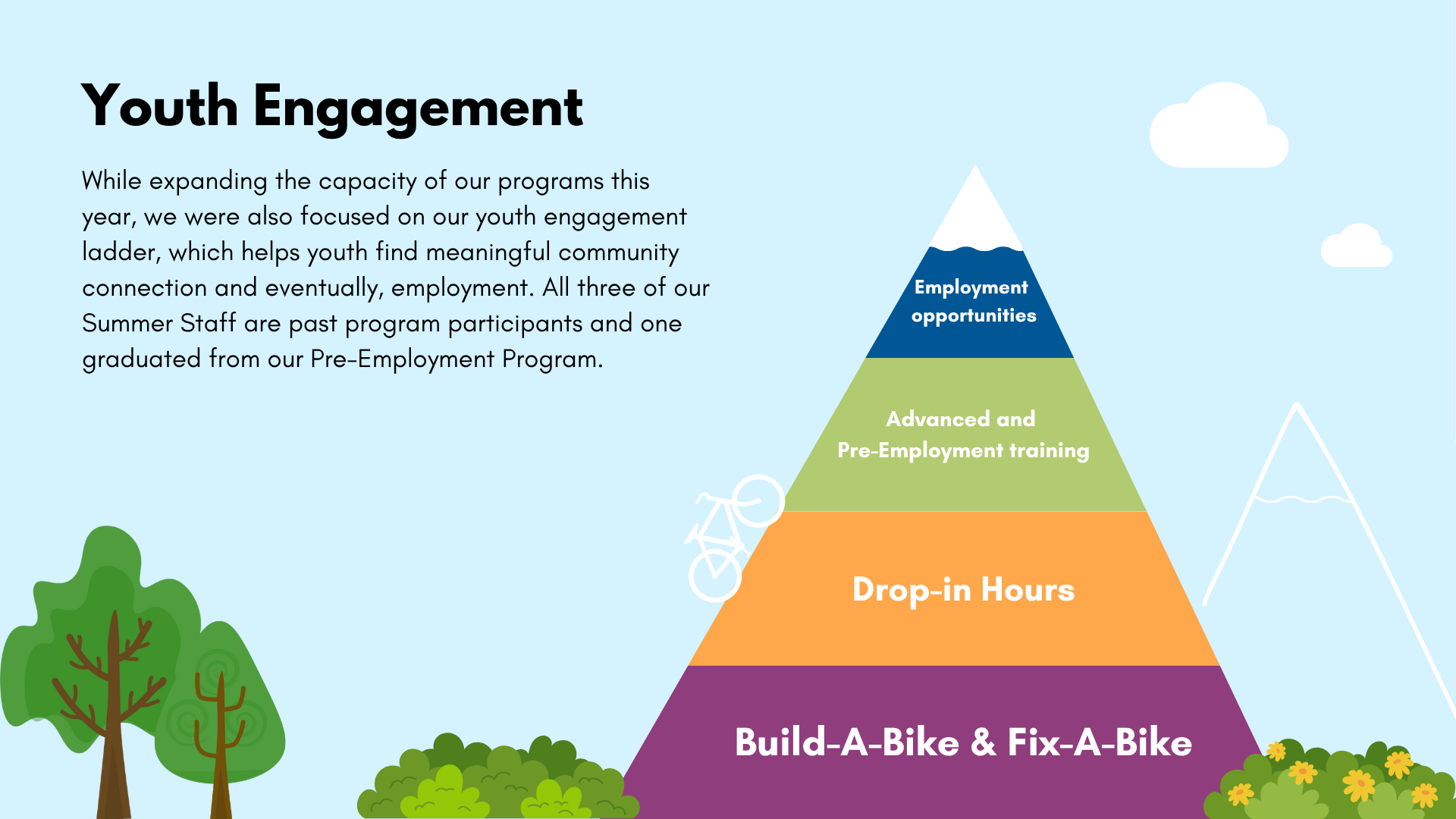 Youth Engagement

While expanding the capacity of our programs this year, we were also focused on our youth engagement ladder, which helps youth find meaningful community connection and eventually, employment. All three of our Summer Staff are past program participants and one graduated from our Pre-Employment Program.

Employment opportunities

Advanced and Pre-Employment training

Drop-in Hours

Build-A-Bike & Fix-A-Bike